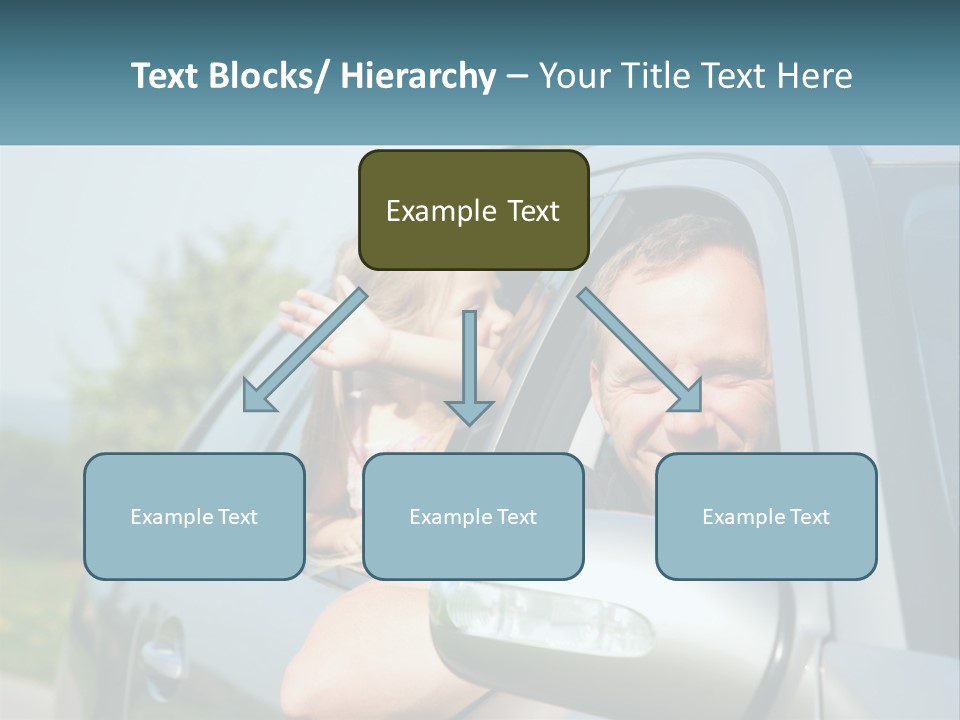 Text Blocks/ Hierarchy – Your Title Text Here

Example Text

Example Text

Example Text

Example Text